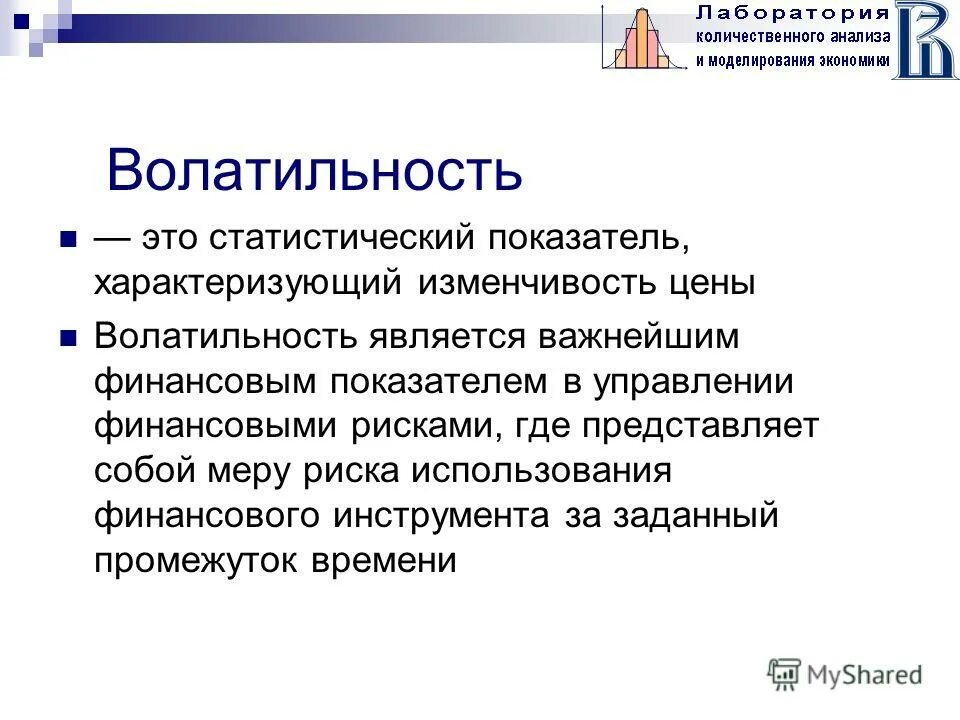 Лаборатория
количественного анализа
и моделирования экономики

Волатильность

— это статистический показатель, характеризующий изменчивость цены

Волатильность является важнейшим финансовым показателем в управлении финансовыми рисками, где представляет собой меру риска использования финансового инструмента за заданный промежуток времени

MyShared